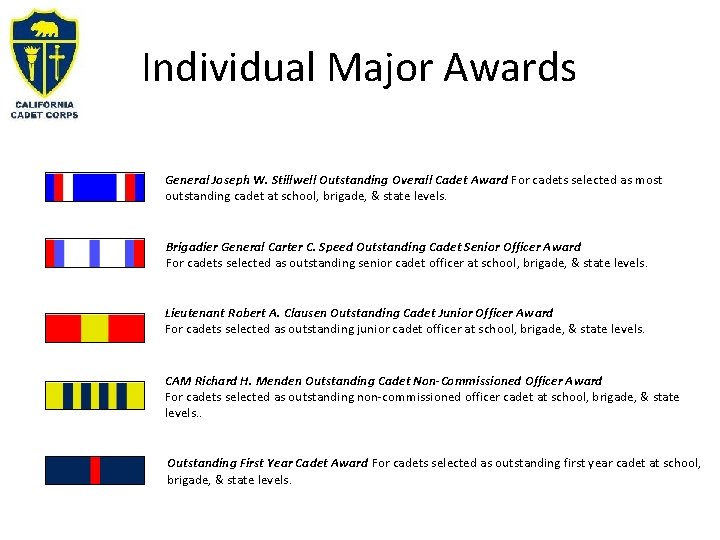 CALIFORNIA CADET CORPS

Individual Major Awards

General Joseph W. Stillwell Outstanding Overall Cadet Award For cadets selected as most outstanding cadet at school, brigade, & state levels.

Brigadier General Carter C. Speed Outstanding Cadet Senior Officer Award For cadets selected as outstanding senior cadet officer at school, brigade, & state levels.

Lieutenant Robert A. Clausen Outstanding Cadet Junior Officer Award For cadets selected as outstanding junior cadet officer at school, brigade, & state levels.

CAM Richard H. Menden Outstanding Cadet Non-Commissioned Officer Award For cadets selected as outstanding non-commissioned officer cadet at school, brigade, & state levels..

Outstanding First Year Cadet Award For cadets selected as outstanding first year cadet at school, brigade, & state levels.